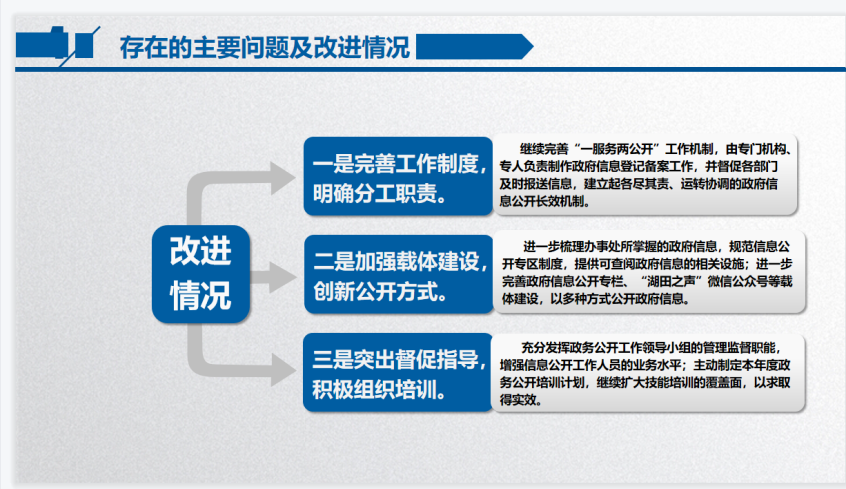 存在的主要问题及改进情况

改进情况

一是完善工作制度，明确分工职责。

继续完善“一服务两公开”工作机制，由专门机构、专人负责制作政府信息登记备案工作，并督促各部门及时报送信息，建立起各尽其责、运转协调的政府信息公开长效机制。

二是加强载体建设，创新公开方式。

进一步梳理办事处所掌握的政府信息，规范信息公开专区制度，提供可查阅政府信息的相关设施；进一步完善政府信息公开专栏、“湖田之声”微信公众号等载体建设，以多种方式公开政府信息。

三是突出督促指导，积极组织培训。

充分发挥政务公开工作领导小组的管理监督职能，增强信息公开工作人员的业务水平；主动制定本年度政务公开培训计划，继续扩大技能培训的覆盖面，以求取得实效。